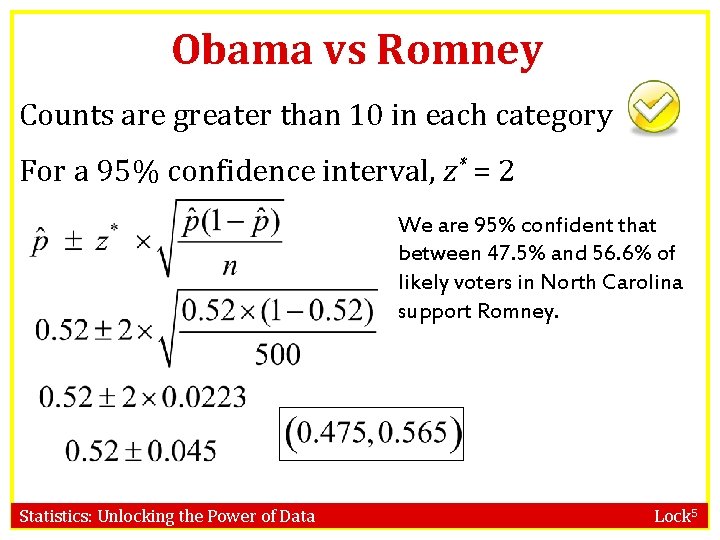 Obama vs Romney

Counts are greater than 10 in each category

For a 95% confidence interval, $z^* = 2$

$\hat{p} \pm z^* \times \sqrt{\frac{\hat{p}(1-\hat{p})}{n}}$

$0.52 \pm 2 \times \sqrt{\frac{0.52 \times (1-0.52)}{500}}$

$0.52 \pm 2 \times 0.0223$

$0.52 \pm 0.045$

$(0.475, 0.565)$

We are 95% confident that between 47.5% and 56.6% of likely voters in North Carolina support Romney.

Statistics: Unlocking the Power of Data

Lock$^5$